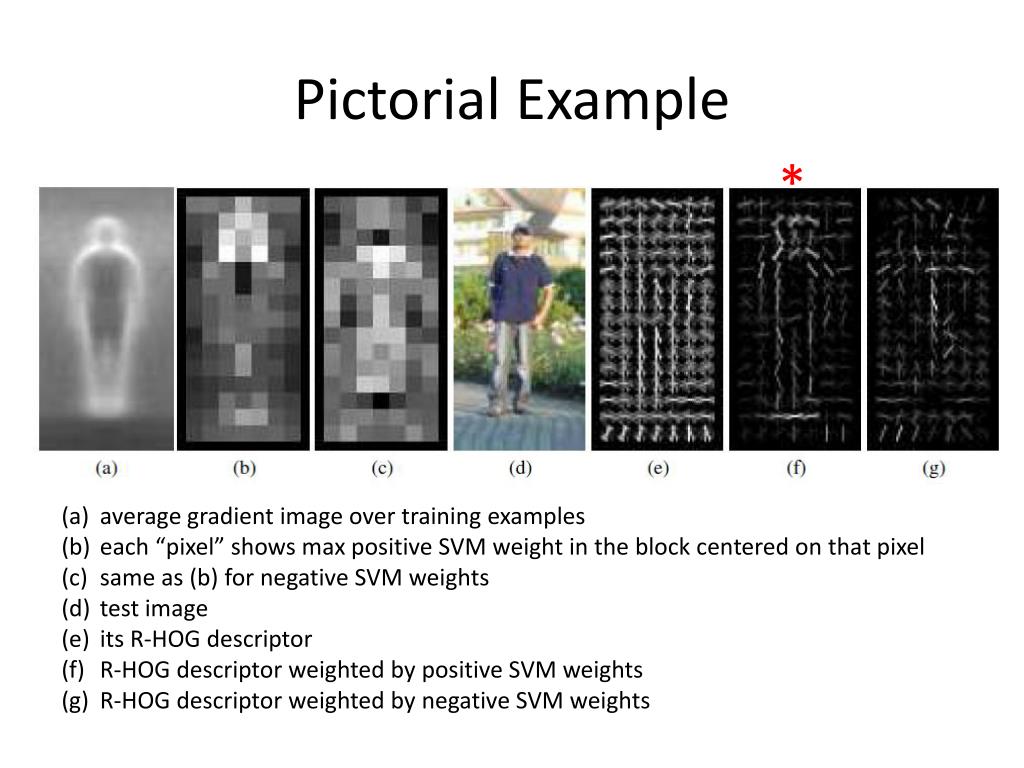 Pictorial Example

*

(a) (b) (c) (d) (e) (f) (g)

(a) average gradient image over training examples
(b) each “pixel” shows max positive SVM weight in the block centered on that pixel
(c) same as (b) for negative SVM weights
(d) test image
(e) its R-HOG descriptor
(f) R-HOG descriptor weighted by positive SVM weights
(g) R-HOG descriptor weighted by negative SVM weights